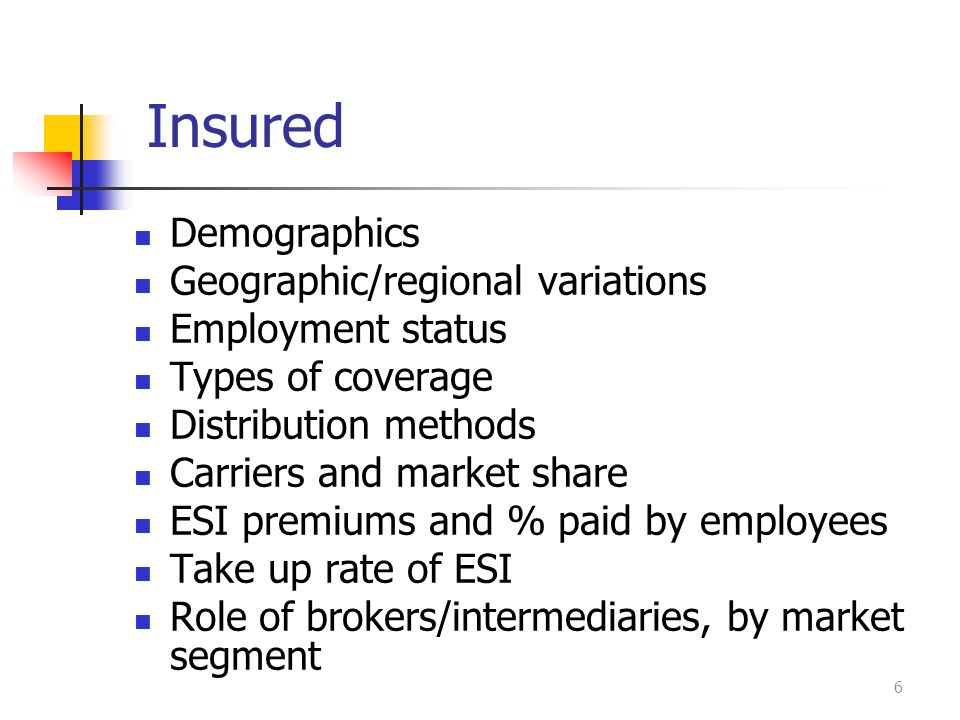 Insured

- Demographics
- Geographic/regional variations
- Employment status
- Types of coverage
- Distribution methods
- Carriers and market share
- ESI premiums and % paid by employees
- Take up rate of ESI
- Role of brokers/intermediaries, by market segment

6